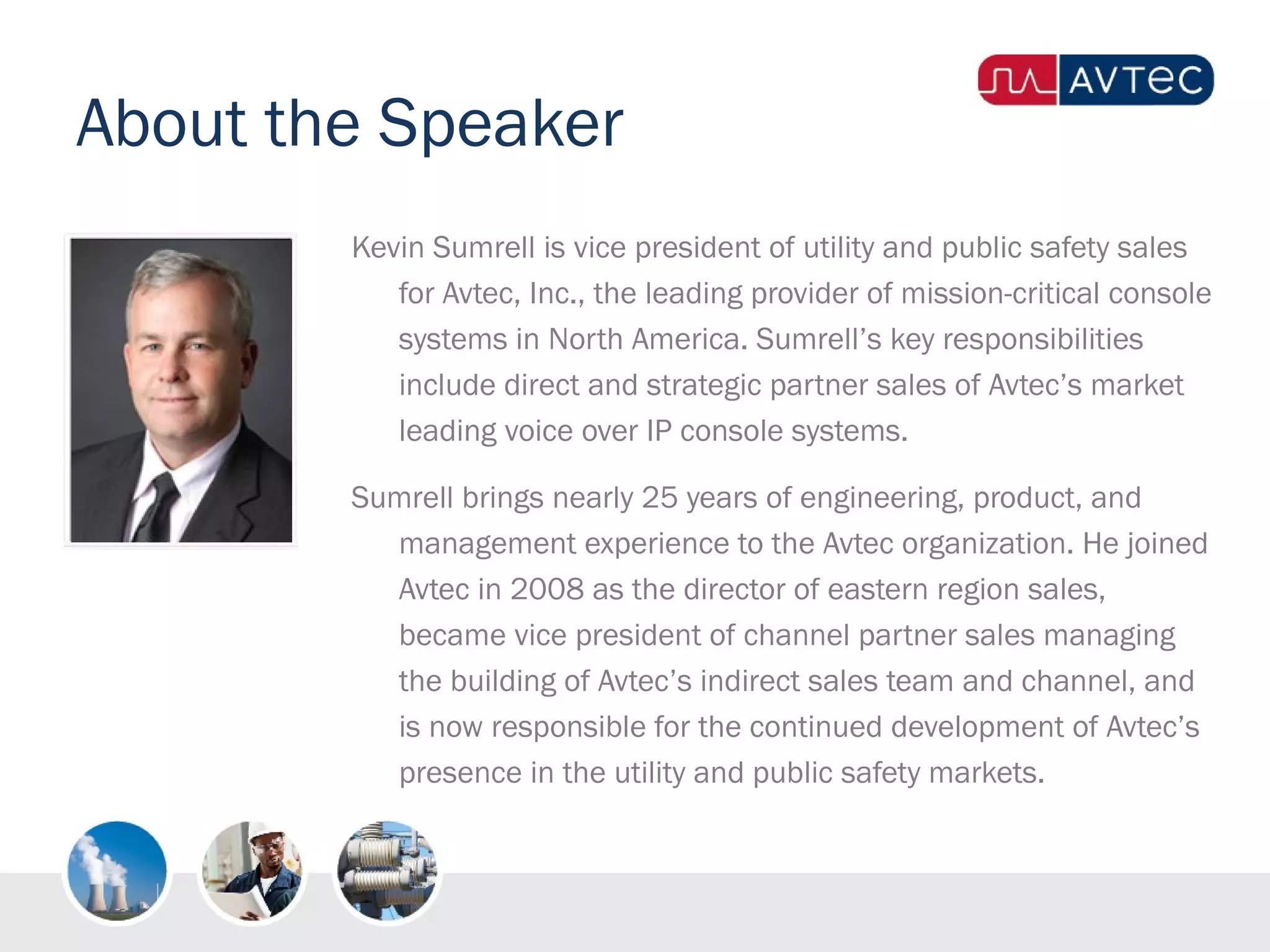 AVTEC

About the Speaker

Kevin Sumrell is vice president of utility and public safety sales for Avtec, Inc., the leading provider of mission-critical console systems in North America. Sumrell's key responsibilities include direct and strategic partner sales of Avtec's market leading voice over IP console systems.

Sumrell brings nearly 25 years of engineering, product, and management experience to the Avtec organization. He joined Avtec in 2008 as the director of eastern region sales, became vice president of channel partner sales managing the building of Avtec's indirect sales team and channel, and is now responsible for the continued development of Avtec's presence in the utility and public safety markets.